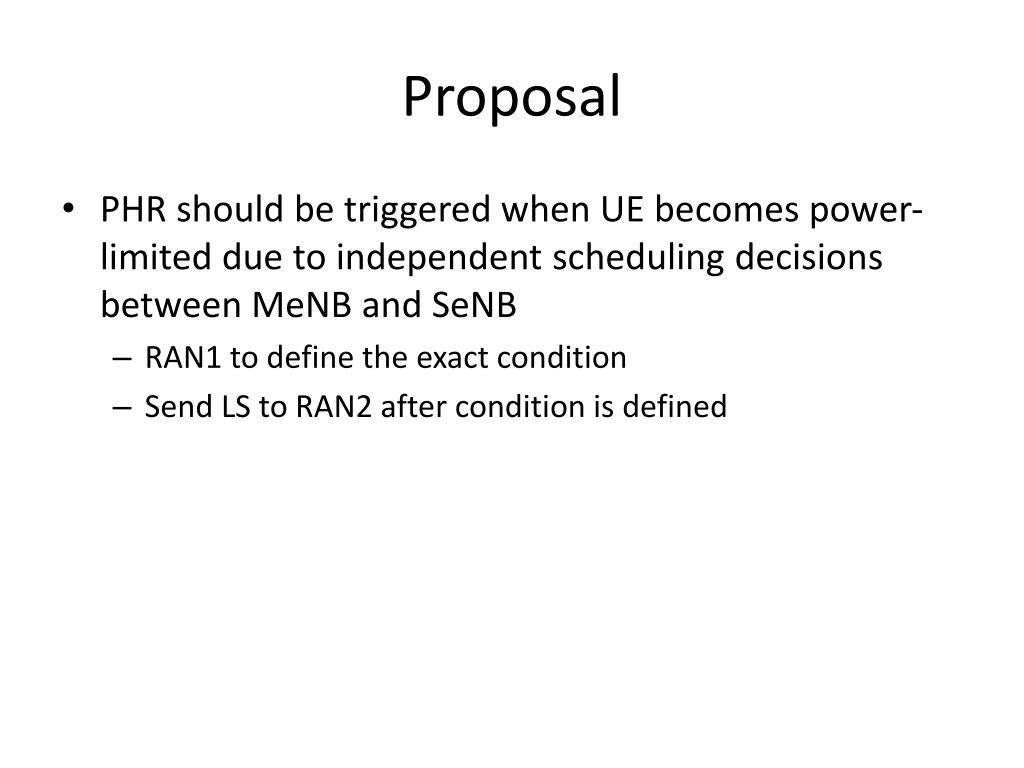 Proposal

• PHR should be triggered when UE becomes power-limited due to independent scheduling decisions between MeNB and SeNB
– RAN1 to define the exact condition
– Send LS to RAN2 after condition is defined